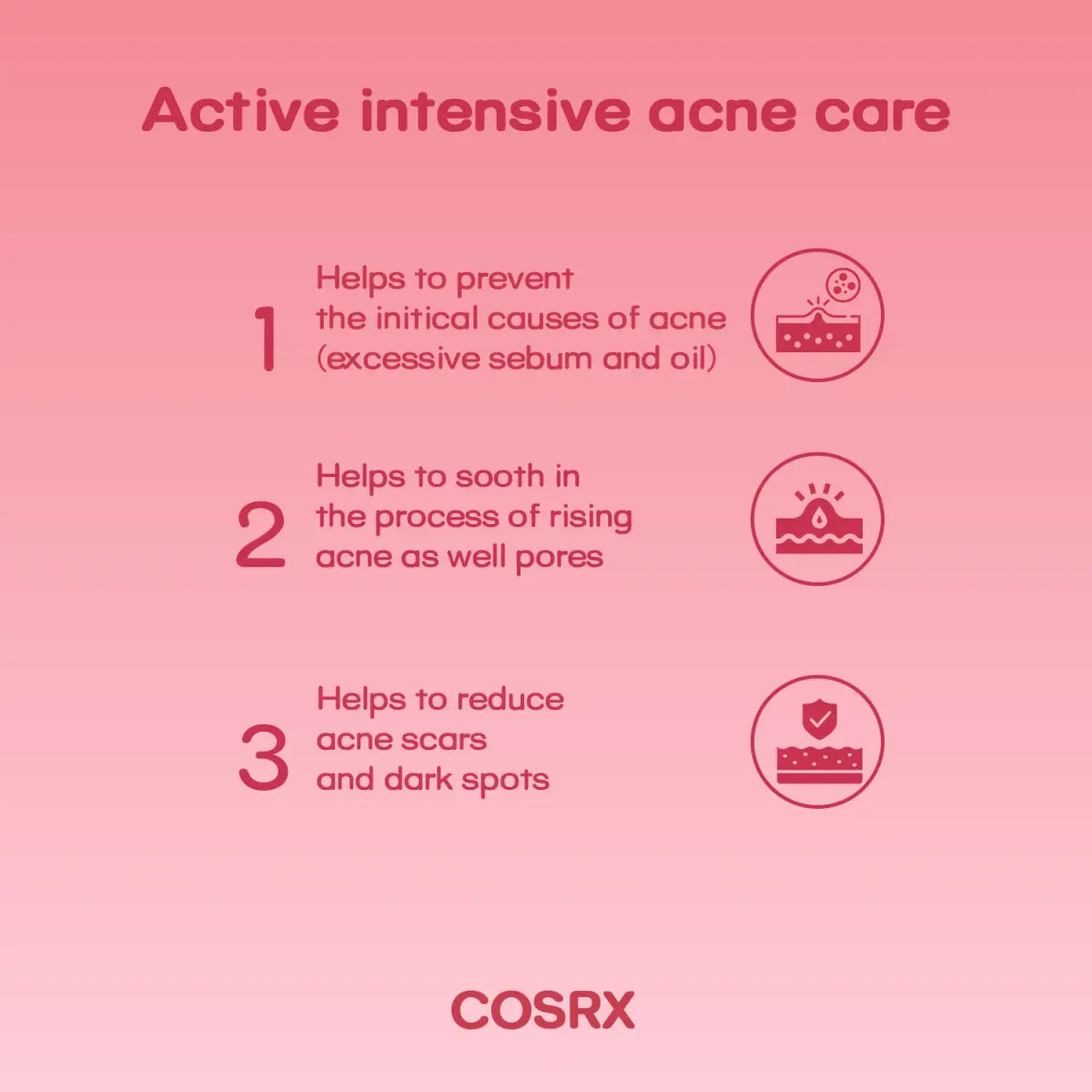 Active intensive acne care

1 Helps to prevent the initical causes of acne (excessive sebum and oil)

2 Helps to sooth in the process of rising acne as well pores

3 Helps to reduce acne scars and dark spots

COSRX